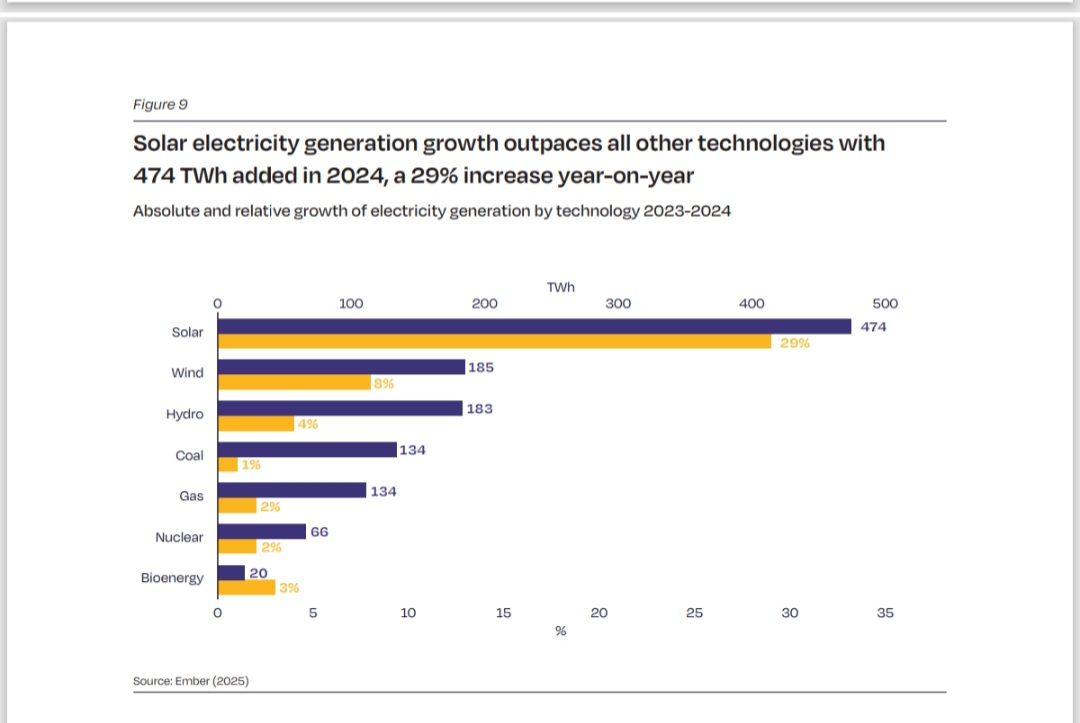 Figure 9

Solar electricity generation growth outpaces all other technologies with 474 TWh added in 2024, a 29% increase year-on-year

Absolute and relative growth of electricity generation by technology 2023-2024

TWh

0 100 200 300 400 500

Solar 474 29%

Wind 185 8%

Hydro 183 4%

Coal 134 1%

Gas 134 2%

Nuclear 66 2%

Bioenergy 20 3%

0 5 10 15 20 25 30 35

%

Source: Ember (2025)